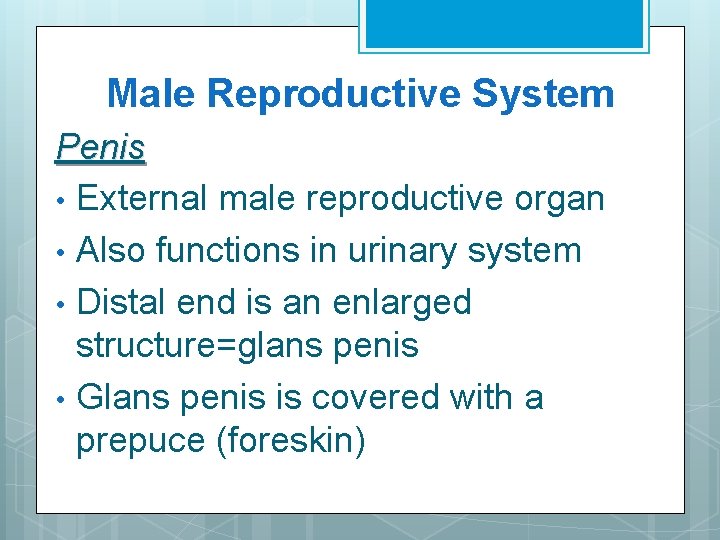 Male Reproductive System

Penis

• External male reproductive organ
• Also functions in urinary system
• Distal end is an enlarged structure=glans penis
• Glans penis is covered with a prepuce (foreskin)